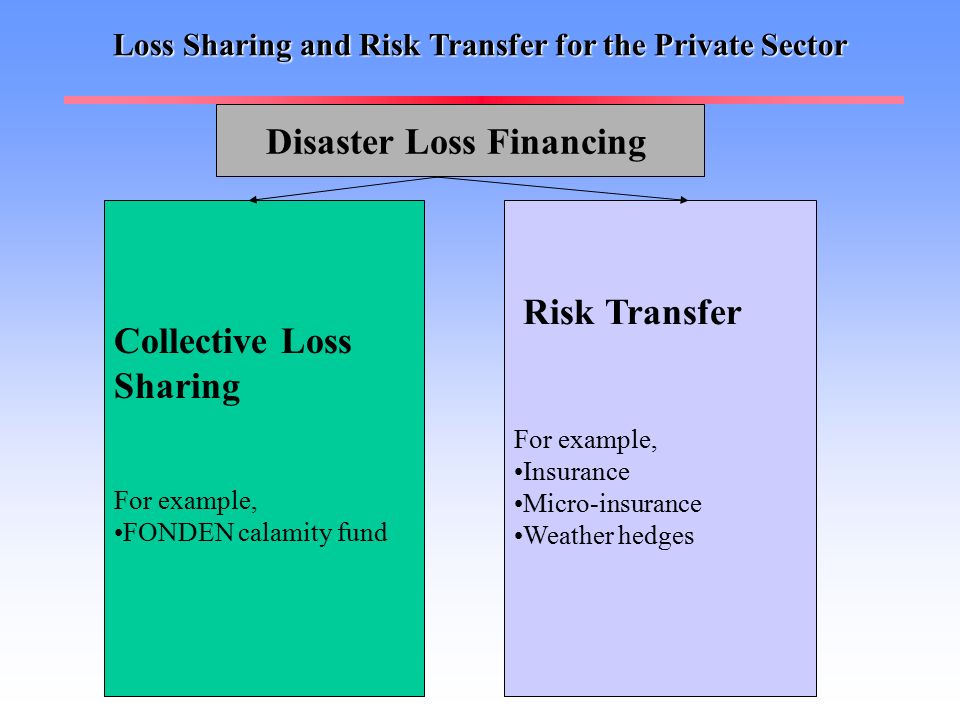 Loss Sharing and Risk Transfer for the Private Sector

Disaster Loss Financing

Collective Loss Sharing

For example,
•FONDEN calamity fund

Risk Transfer

For example,
•Insurance
•Micro-insurance
•Weather hedges